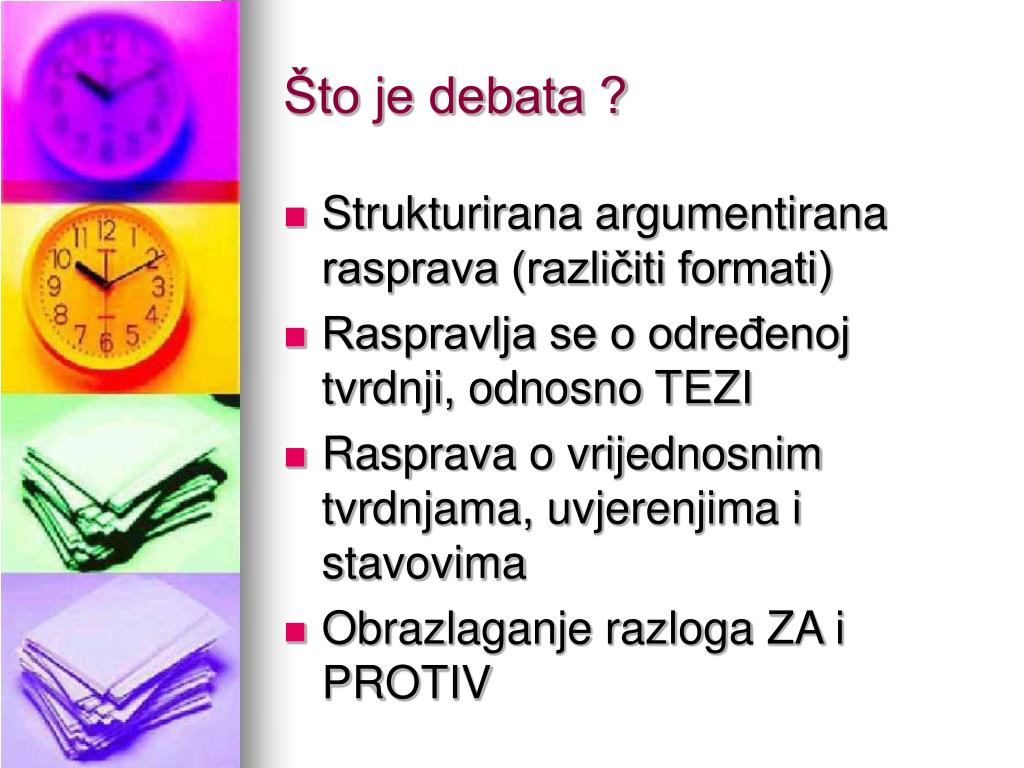 Što je debata ?

- Strukturirana argumentirana rasprava (različiti formati)
- Raspravlja se o određenoj tvrdnji, odnosno TEZI
- Rasprava o vrijednosnim tvrdnjama, uvjerenjima i stavovima
- Obrazlaganje razloga ZA i PROTIV